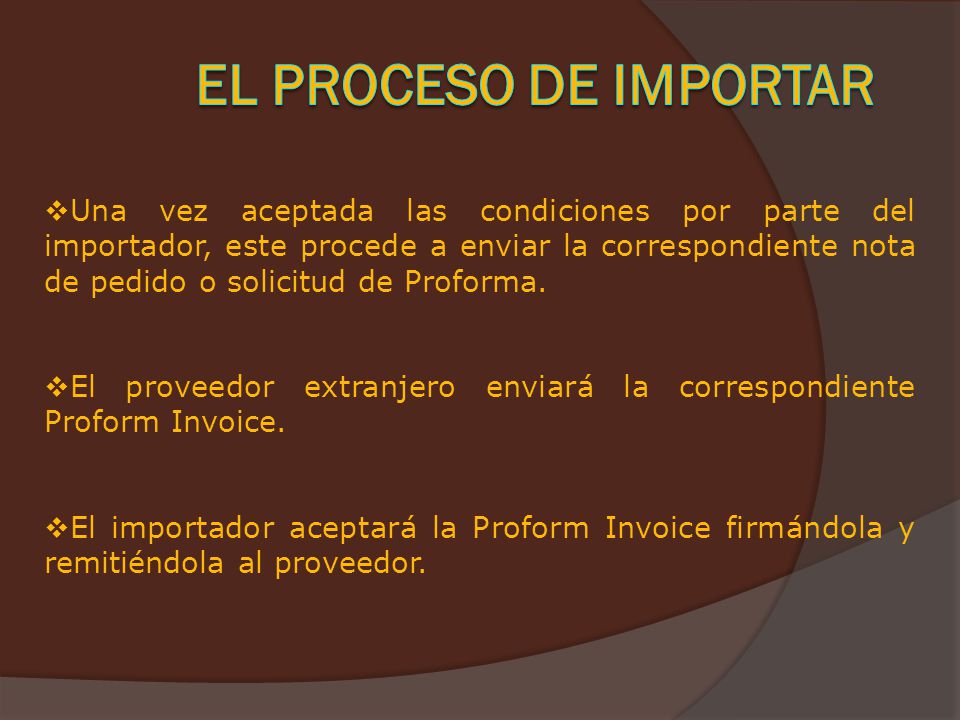 EL PROCESO DE IMPORTAR

❖Una vez aceptada las condiciones por parte del importador, este procede a enviar la correspondiente nota de pedido o solicitud de Proforma.

❖El proveedor extranjero enviará la correspondiente Proform Invoice.

❖El importador aceptará la Proform Invoice firmándola y remitiéndola al proveedor.